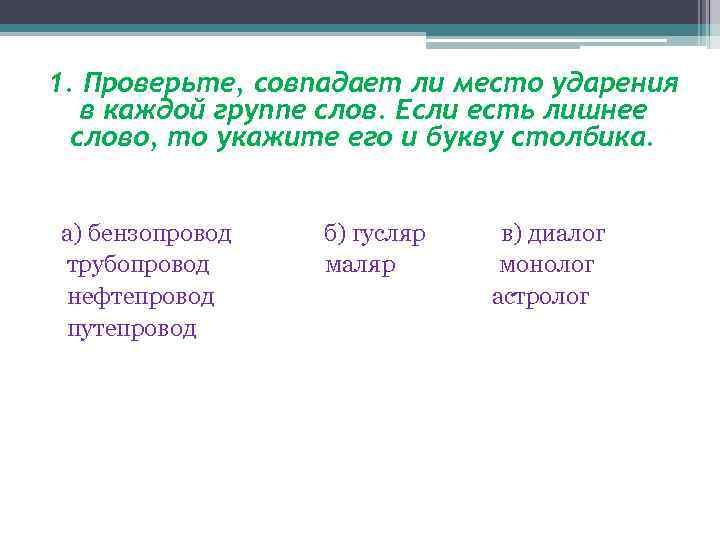 1. Проверьте, совпадает ли место ударения в каждой группе слов. Если есть лишнее слово, то укажите его и букву столбика.

а) бензопровод
трубопровод
нефтепровод
путепровод

б) гусляр
маляр

в) диалог
монолог
астролог